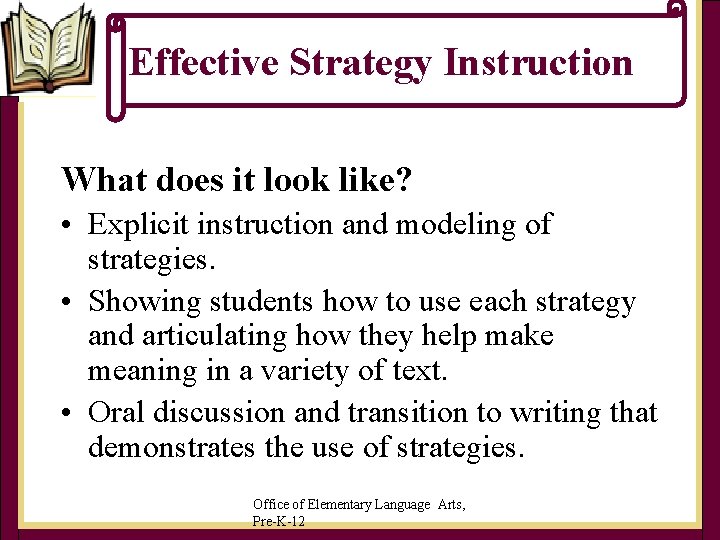 Effective Strategy Instruction

What does it look like?

• Explicit instruction and modeling of strategies.
• Showing students how to use each strategy and articulating how they help make meaning in a variety of text.
• Oral discussion and transition to writing that demonstrates the use of strategies.

Office of Elementary Language Arts, Pre-K-12